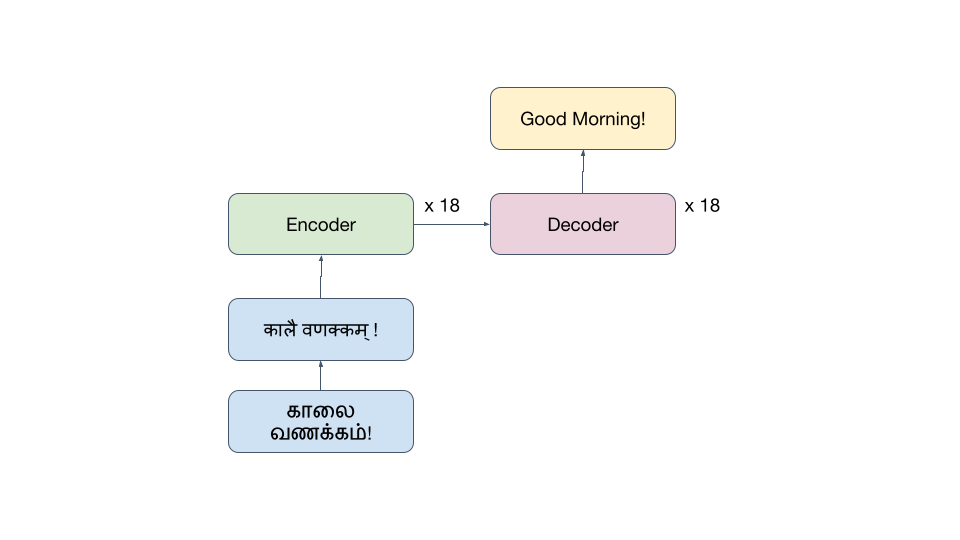 Good Morning!

Encoder

x 18

Decoder

x 18

कालै वणक्कम् !

காலை வணக்கம்!